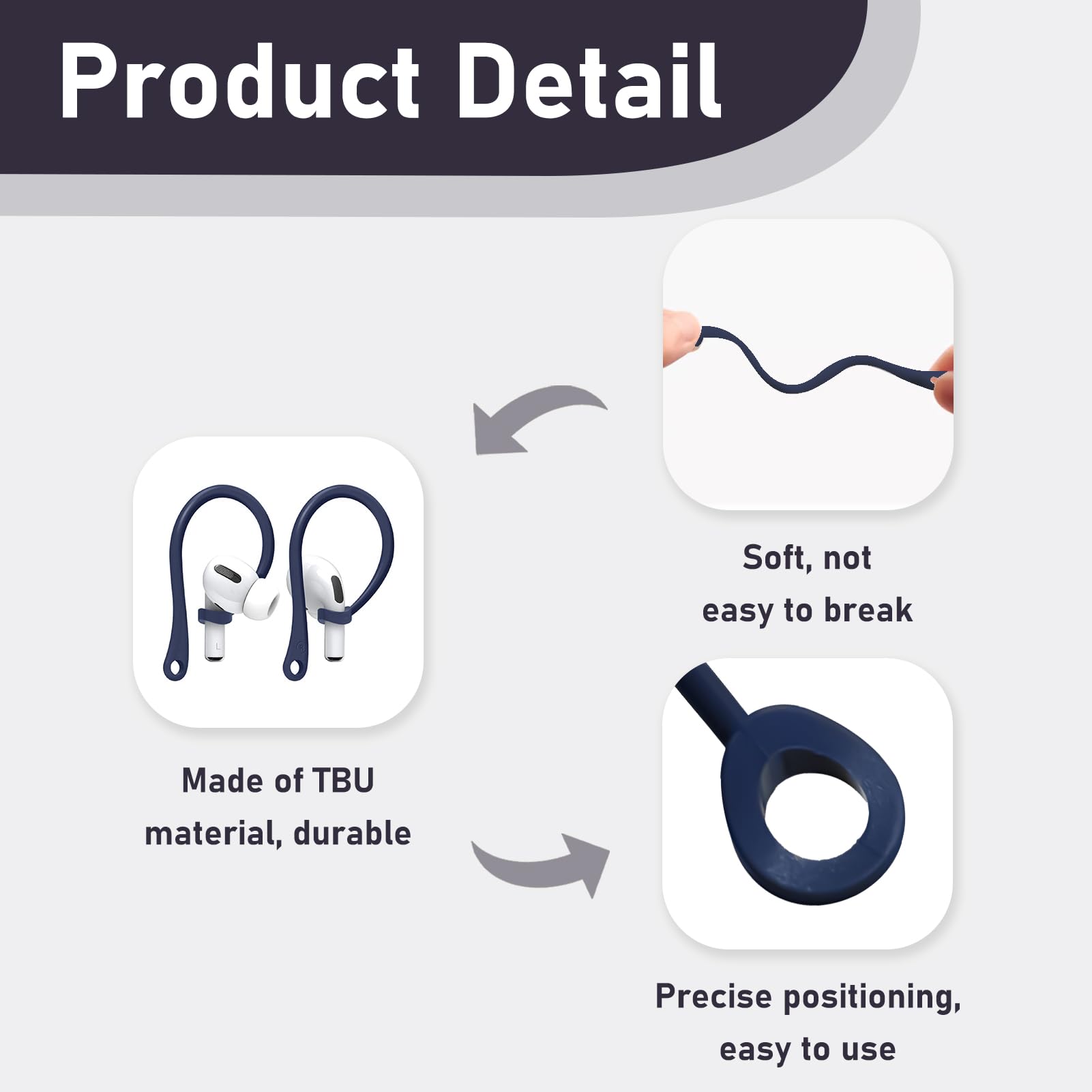 Product Detail

Soft, not easy to break

Made of TBU material, durable

Precise positioning, easy to use